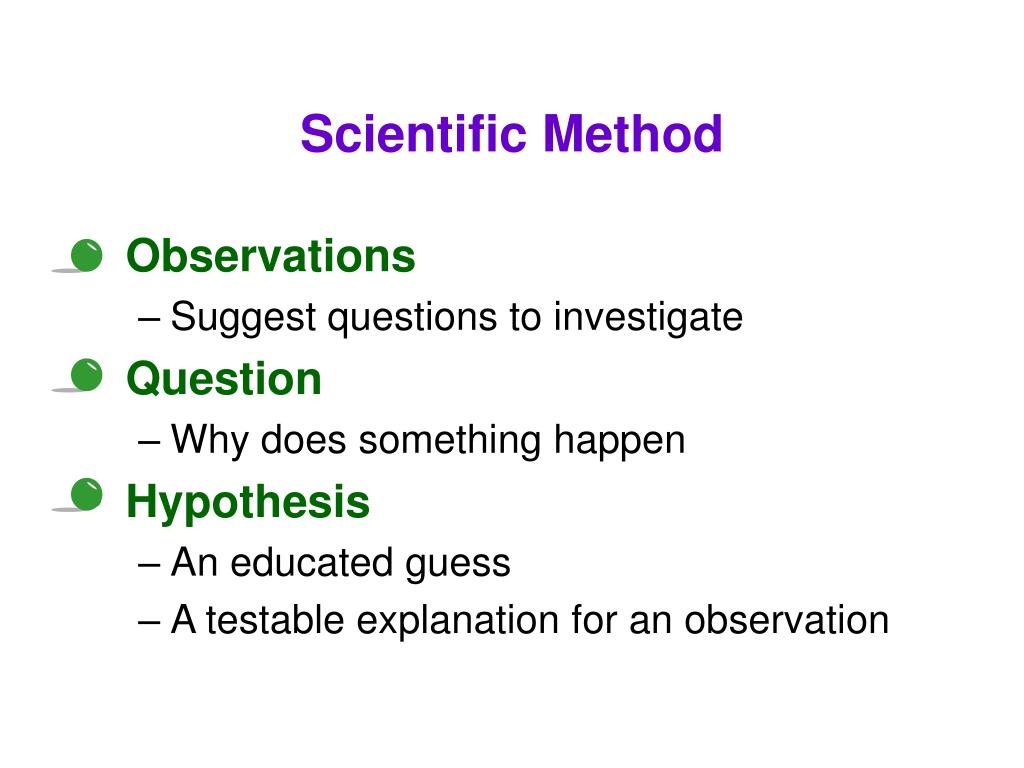 Scientific Method

Observations
– Suggest questions to investigate
Question
– Why does something happen
Hypothesis
– An educated guess
– A testable explanation for an observation